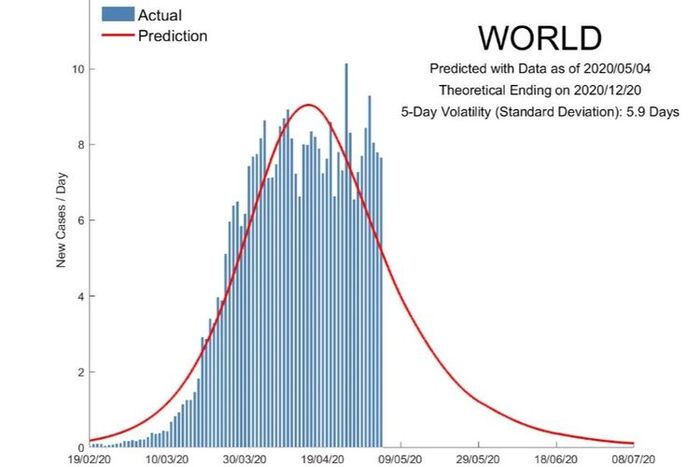 Actual
Prediction

WORLD
Predicted with Data as of 2020/05/04
Theoretical Ending on 2020/12/20
5-Day Volatility (Standard Deviation): 5.9 Days

New Cases / Day

10
8
6
4
2
0

19/02/20
10/03/20
30/03/20
19/04/20
09/05/20
29/05/20
18/06/20
08/07/20